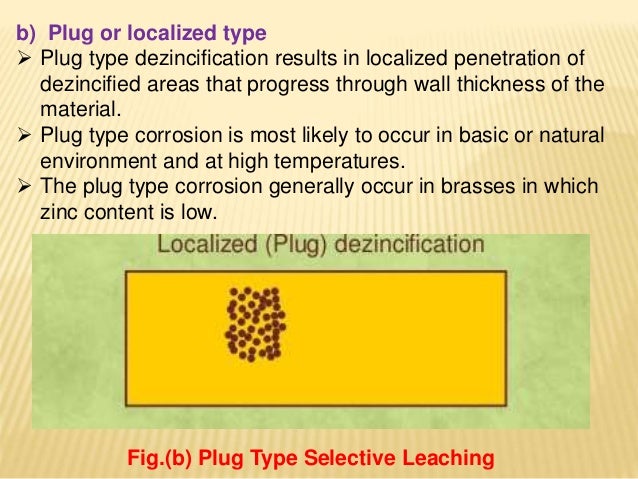 b) Plug or localized type

➢ Plug type dezincification results in localized penetration of dezincified areas that progress through wall thickness of the material.

➢ Plug type corrosion is most likely to occur in basic or natural environment and at high temperatures.

➢ The plug type corrosion generally occur in brasses in which zinc content is low.

Localized (Plug) dezincification

Fig.(b) Plug Type Selective Leaching